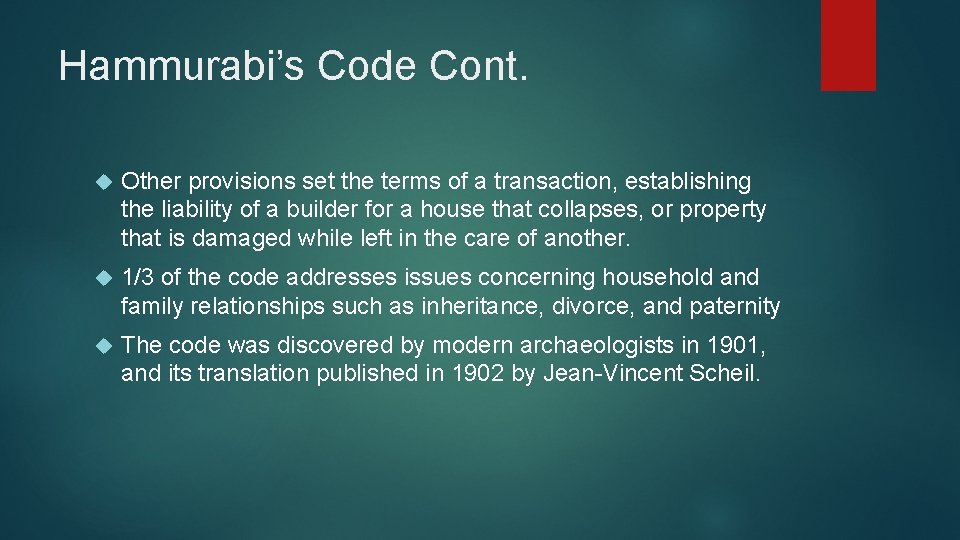 Hammurabi’s Code Cont.

Other provisions set the terms of a transaction, establishing the liability of a builder for a house that collapses, or property that is damaged while left in the care of another.

1/3 of the code addresses issues concerning household and family relationships such as inheritance, divorce, and paternity

The code was discovered by modern archaeologists in 1901, and its translation published in 1902 by Jean-Vincent Scheil.